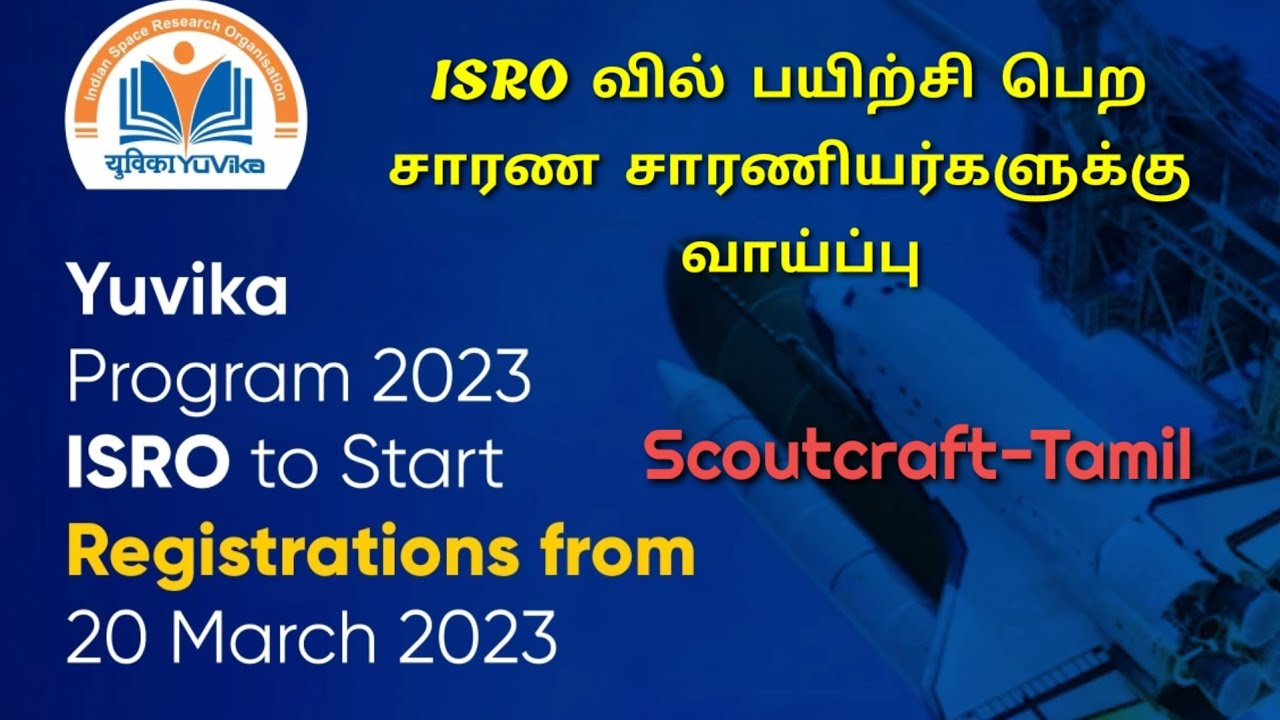 Indian Space Research Organisation
युविका YuVika

ISRO வில் பயிற்சி பெற சாரண சாரணியர்களுக்கு வாய்ப்பு

Yuvika Program 2023 ISRO to Start Registrations from 20 March 2023

Scoutcraft-Tamil